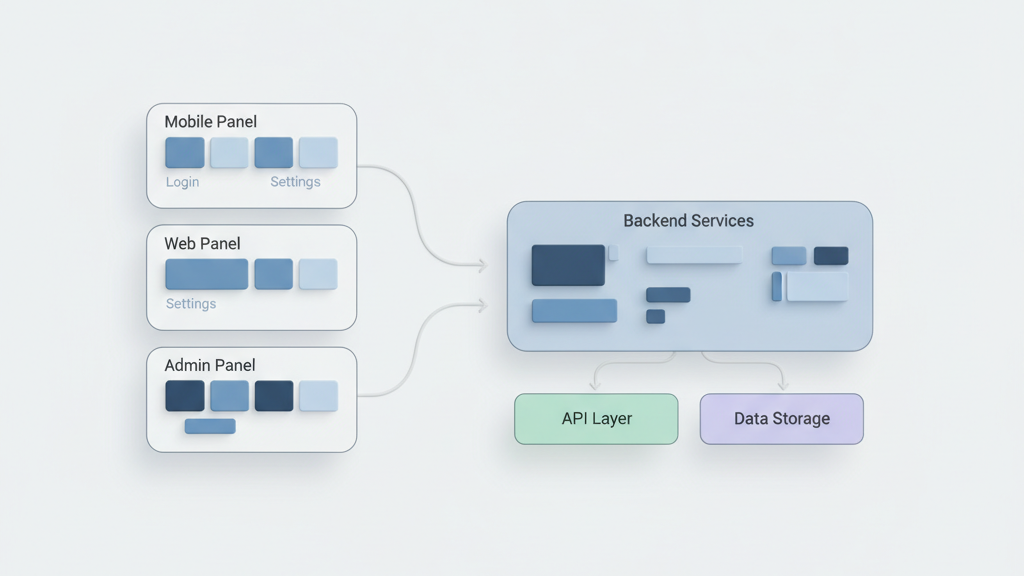 Mobile Panel
Login
Settings

Web Panel
Settings

Admin Panel

Backend Services

API Layer

Data Storage